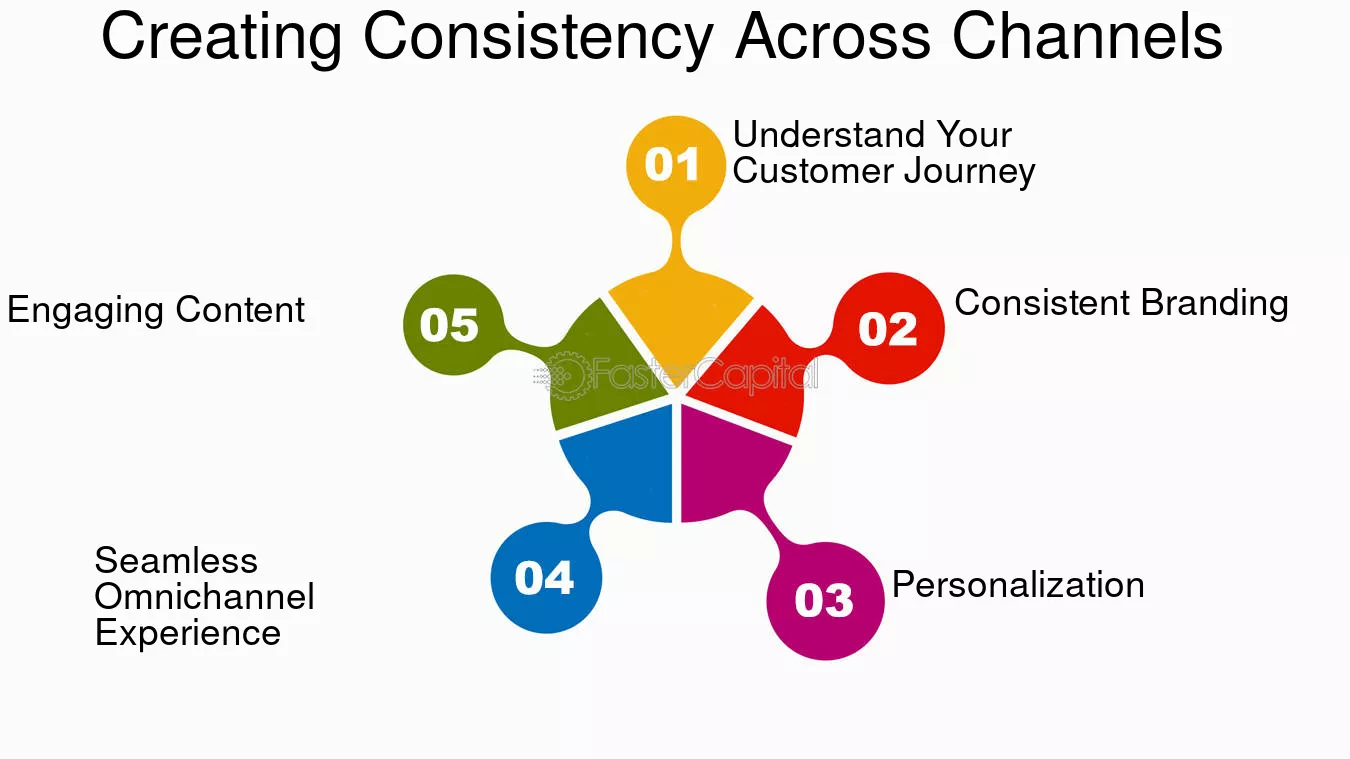 Creating Consistency Across Channels

01
Understand Your Customer Journey

02
Consistent Branding

03
Personalization

04
Seamless Omnichannel Experience

05
Engaging Content

FasterCapital